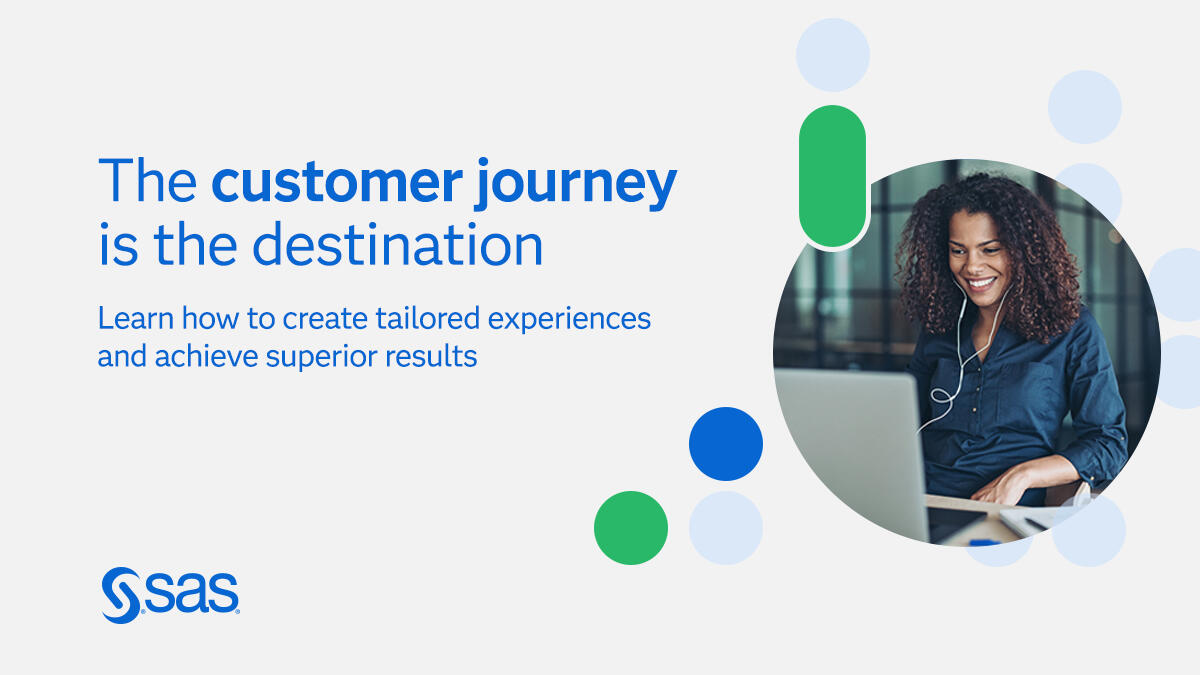 The customer journey is the destination

Learn how to create tailored experiences and achieve superior results

sas